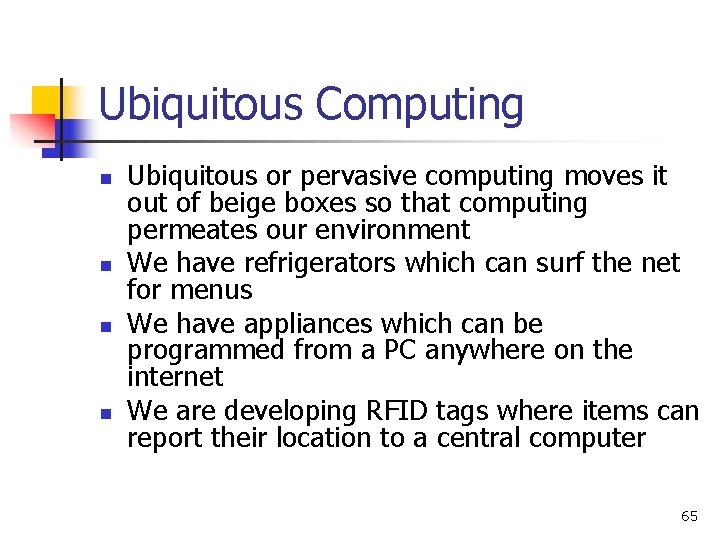 Ubiquitous Computing

- Ubiquitous or pervasive computing moves it out of beige boxes so that computing permeates our environment
- We have refrigerators which can surf the net for menus
- We have appliances which can be programmed from a PC anywhere on the internet
- We are developing RFID tags where items can report their location to a central computer

65